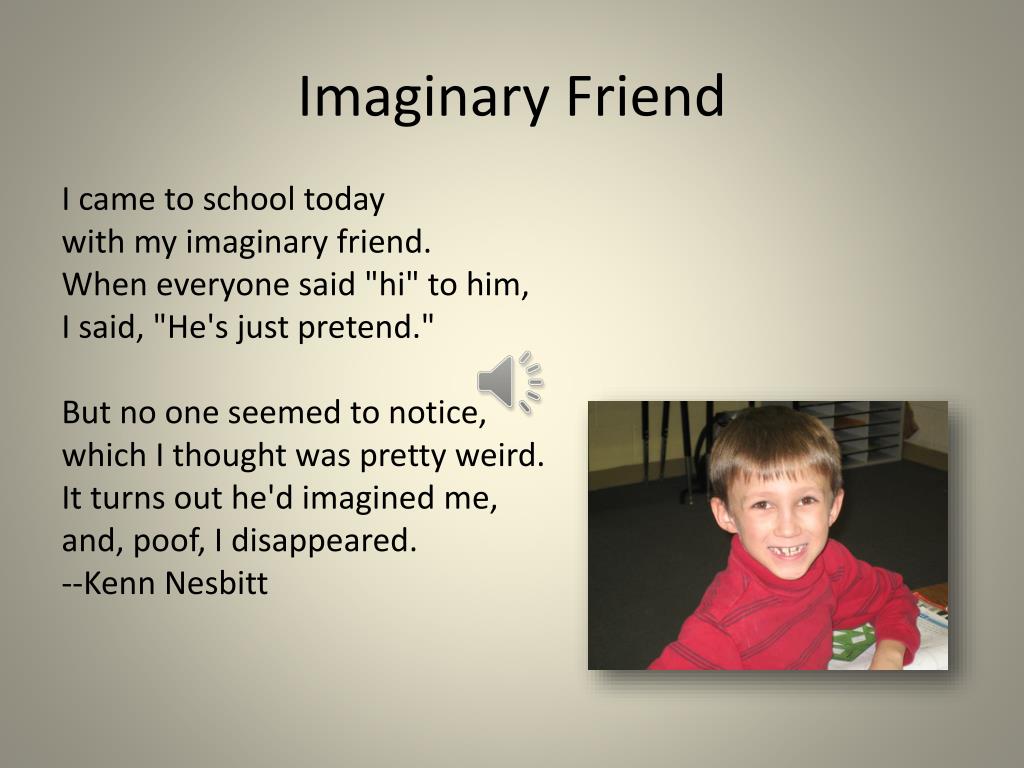 Imaginary Friend

I came to school today
with my imaginary friend.
When everyone said "hi" to him,
I said, "He's just pretend."

But no one seemed to notice,
which I thought was pretty weird.
It turns out he'd imagined me,
and, poof, I disappeared.
--Kenn Nesbitt